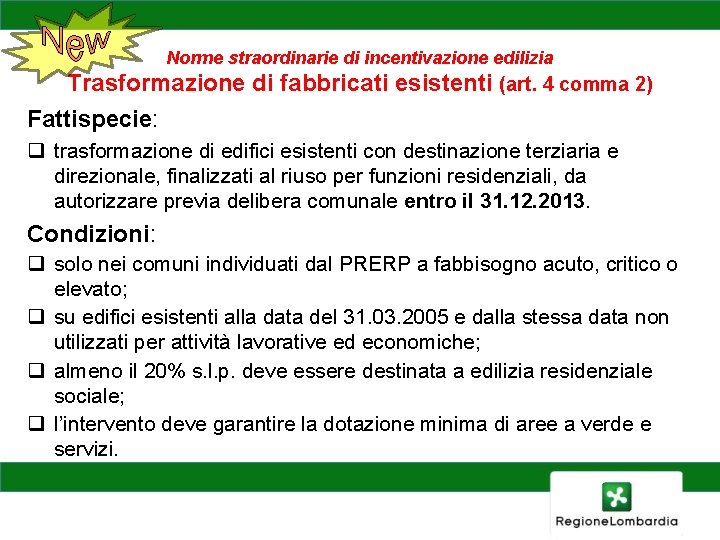 New

Norme straordinarie di incentivazione edilizia
Trasformazione di fabbricati esistenti (art. 4 comma 2)

Fattispecie:

❑ trasformazione di edifici esistenti con destinazione terziaria e direzionale, finalizzati al riuso per funzioni residenziali, da autorizzare previa delibera comunale entro il 31.12.2013.

Condizioni:

❑ solo nei comuni individuati dal PRERP a fabbisogno acuto, critico o elevato;

❑ su edifici esistenti alla data del 31.03.2005 e dalla stessa data non utilizzati per attività lavorative ed economiche;

❑ almeno il 20% s.l.p. deve essere destinata a edilizia residenziale sociale;

❑ l'intervento deve garantire la dotazione minima di aree a verde e servizi.

RegioneLombardia